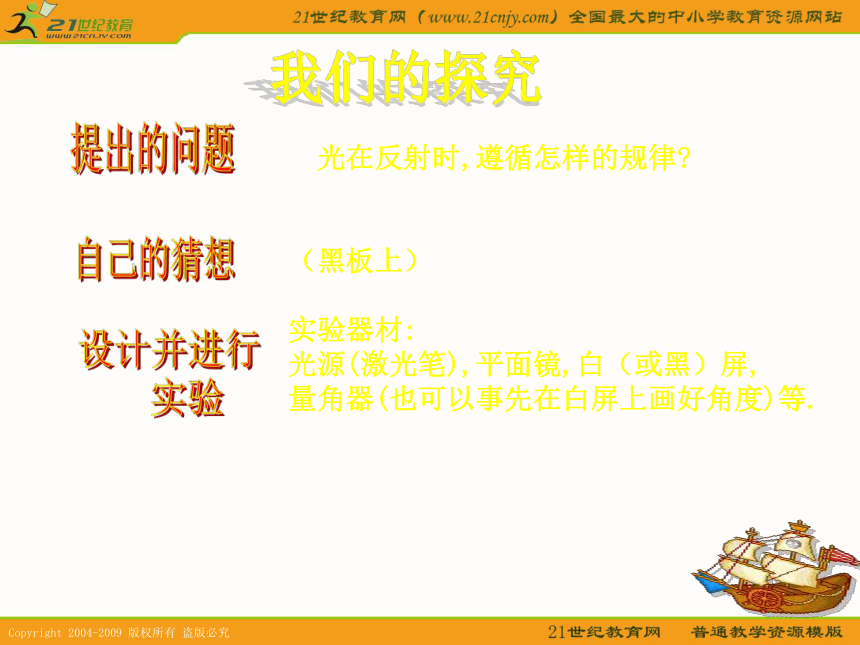 21世纪教育
www.21cnjy.com

21世纪教育网（www.21cnjy.com）全国最大的中小学教育资源网站

我们的探究

提出的问题

光在反射时,遵循怎样的规律?

自己的猜想

（黑板上）

设计并进行实验

实验器材:
光源(激光笔),平面镜,白（或黑）屏,
量角器(也可以事先在白屏上画好角度)等.

Copyright 2004-2009 版权所有 盗版必究

21世纪教育网 普通教学资源模版